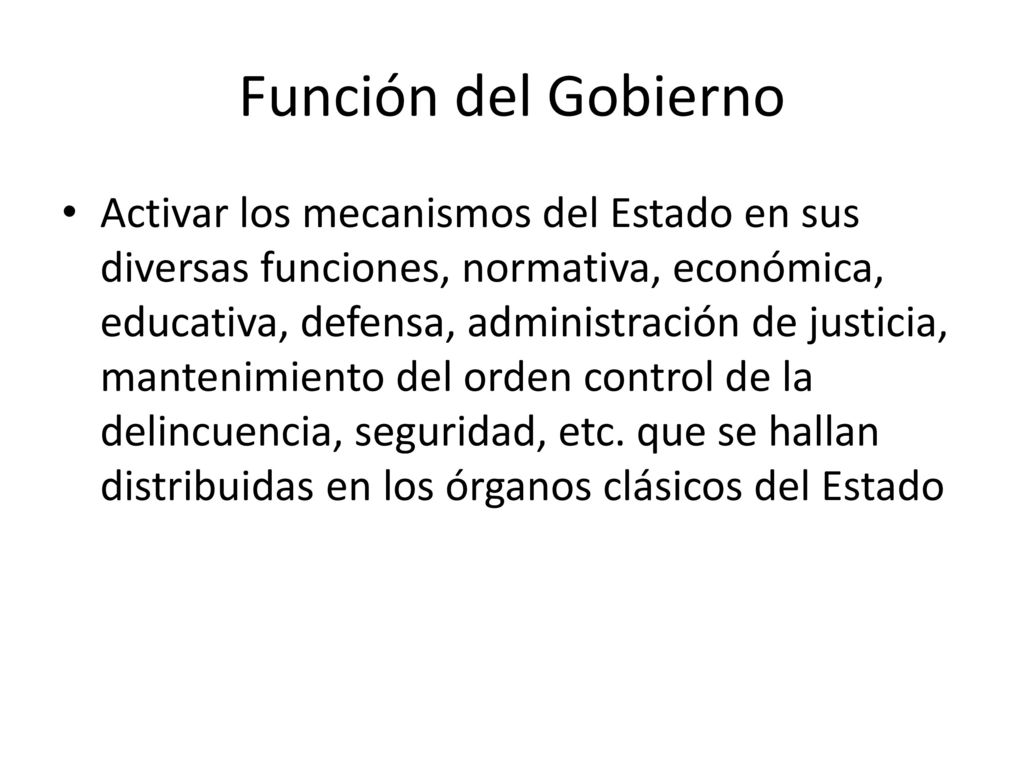 Función del Gobierno

• Activar los mecanismos del Estado en sus diversas funciones, normativa, económica, educativa, defensa, administración de justicia, mantenimiento del orden control de la delincuencia, seguridad, etc. que se hallan distribuidas en los órganos clásicos del Estado